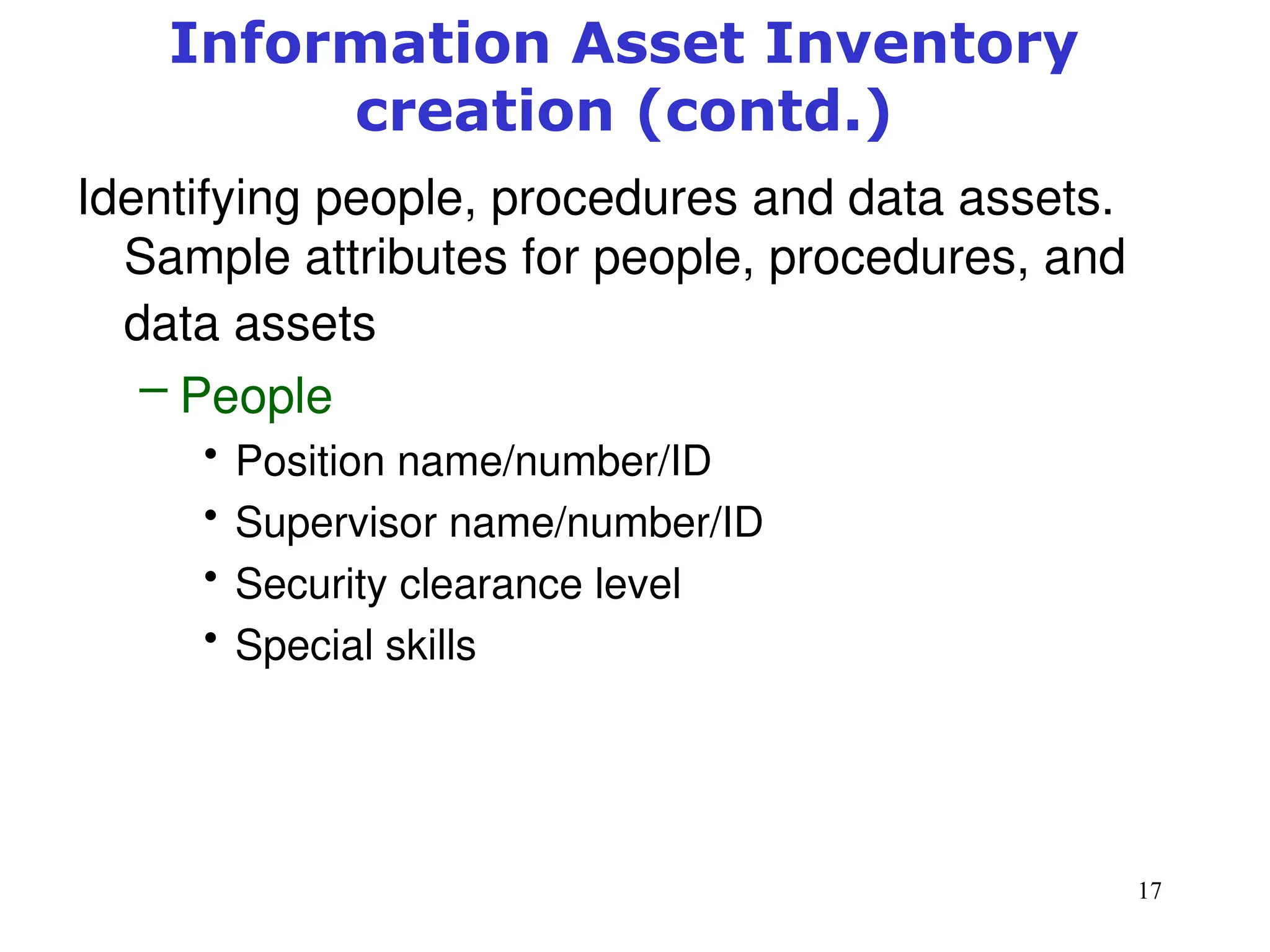 Information Asset Inventory creation (contd.)

Identifying people, procedures and data assets.
Sample attributes for people, procedures, and data assets

– People

• Position name/number/ID
• Supervisor name/number/ID
• Security clearance level
• Special skills

17